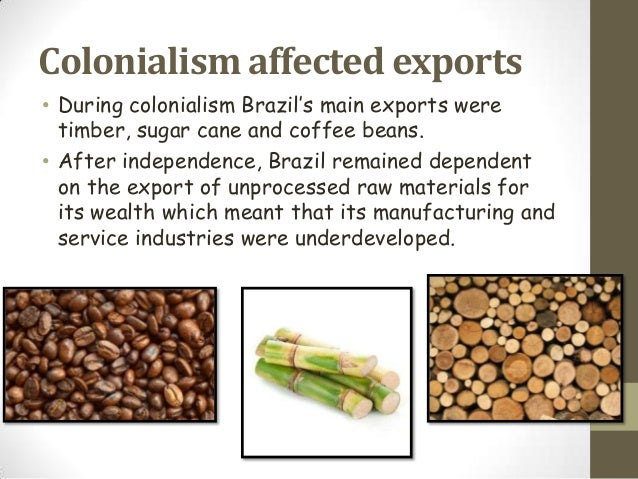 Colonialism affected exports

• During colonialism Brazil's main exports were timber, sugar cane and coffee beans.

• After independence, Brazil remained dependent on the export of unprocessed raw materials for its wealth which meant that its manufacturing and service industries were underdeveloped.